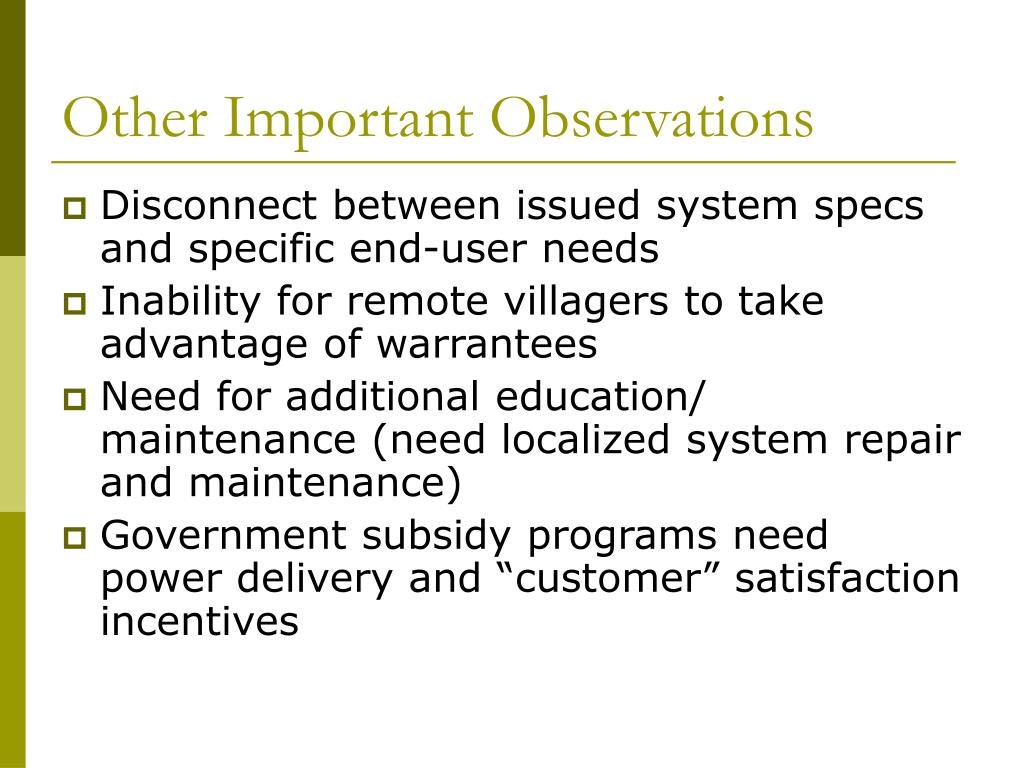 Other Important Observations

Disconnect between issued system specs and specific end-user needs

Inability for remote villagers to take advantage of warrantees

Need for additional education/ maintenance (need localized system repair and maintenance)

Government subsidy programs need power delivery and “customer” satisfaction incentives